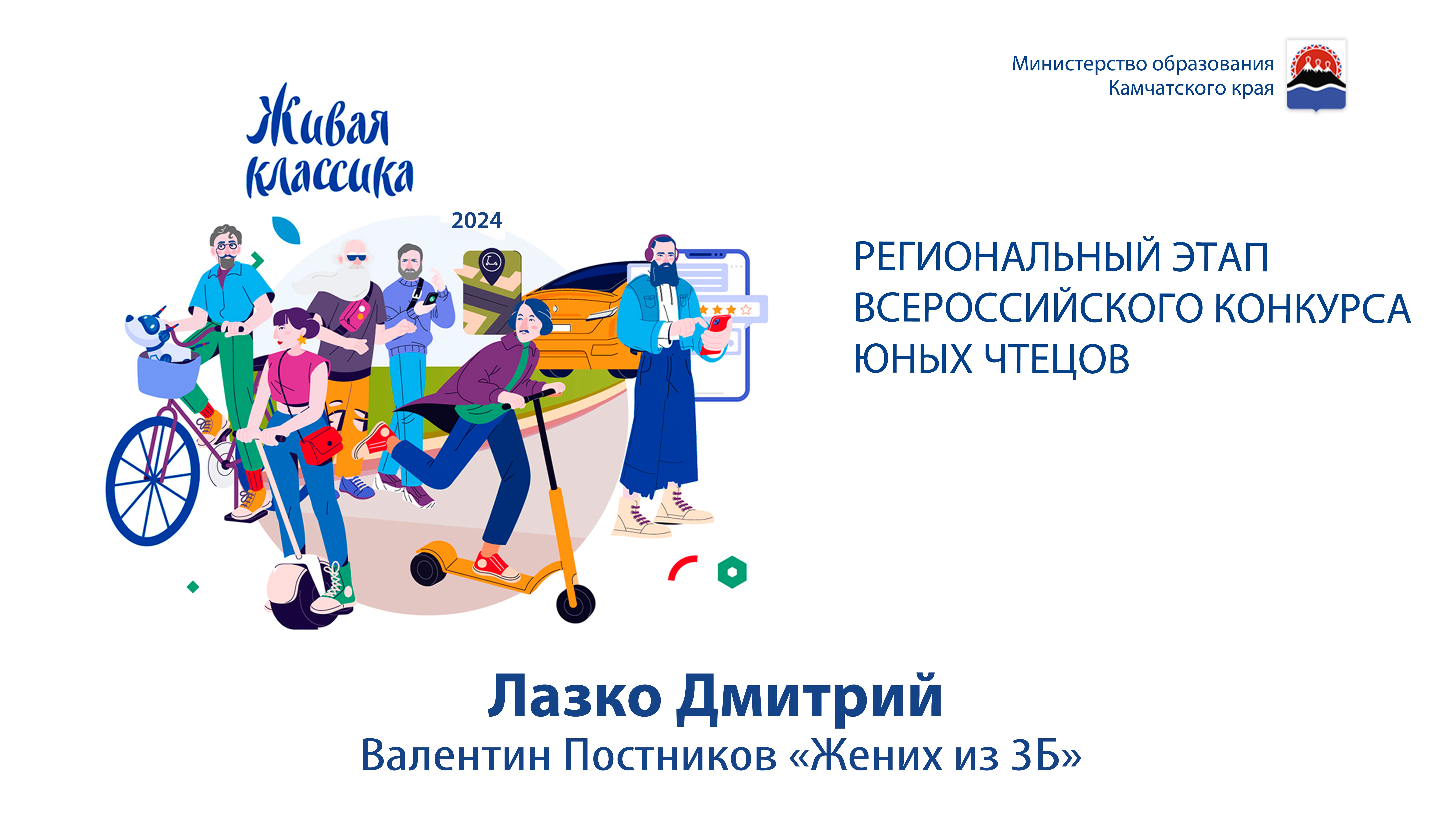 Министерство образования
Камчатского края

Живая
классика

2024

РЕГИОНАЛЬНЫЙ ЭТАП
ВСЕРОССИЙСКОГО КОНКУРСА
ЮНЫХ ЧТЕЦОВ

Лазко Дмитрий
Валентин Постников «Жених из 3Б»